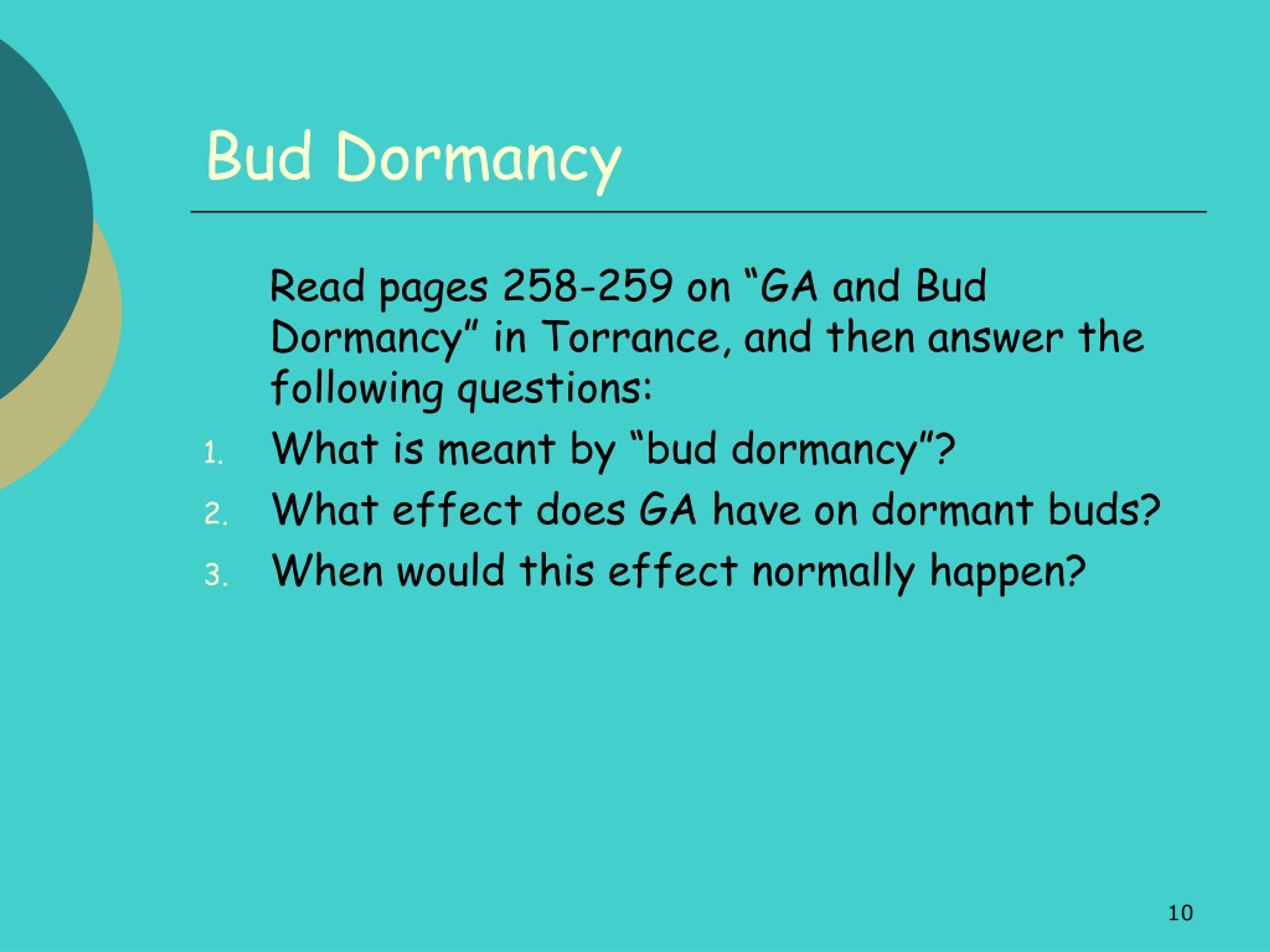 Bud Dormancy

Read pages 258-259 on “GA and Bud Dormancy” in Torrance, and then answer the following questions:

1. What is meant by “bud dormancy”?
2. What effect does GA have on dormant buds?
3. When would this effect normally happen?

10